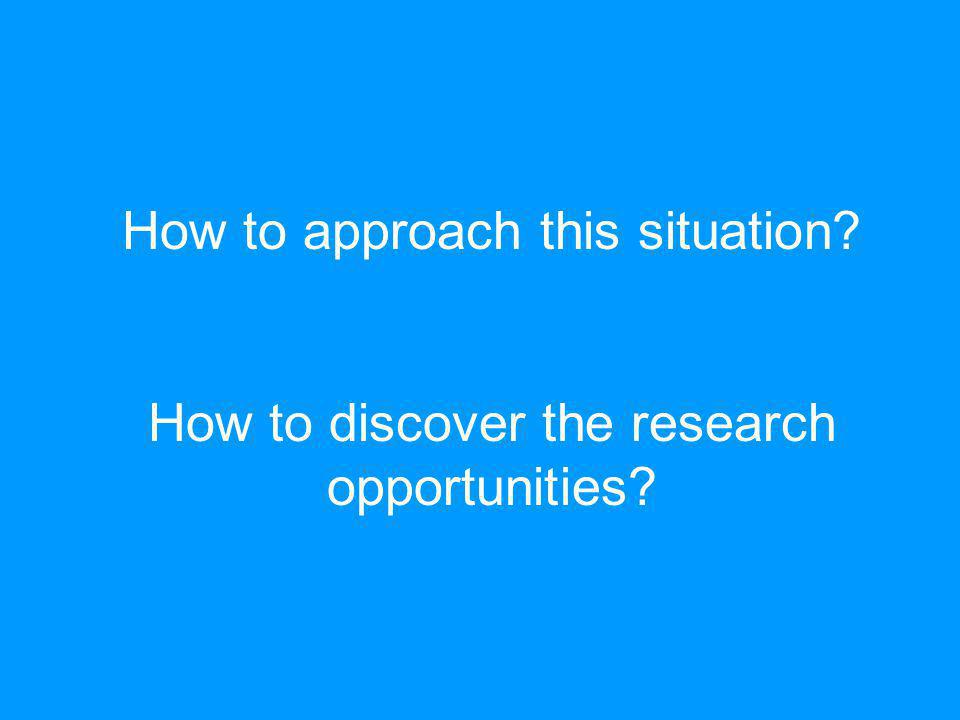 How to approach this situation?

How to discover the research opportunities?